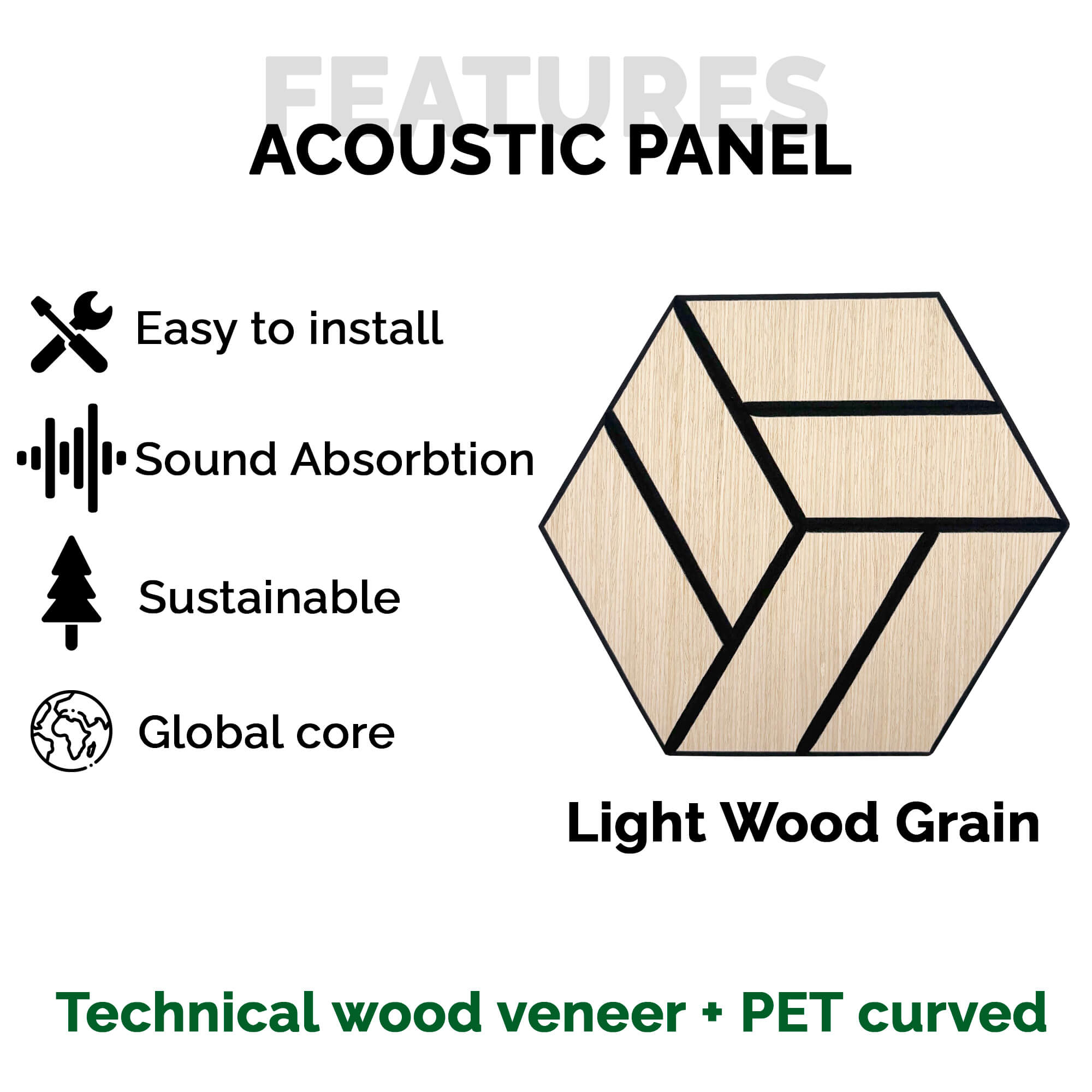 FEATURES
ACOUSTIC PANEL

Easy to install

Sound Absorbtion

Sustainable

Global core

Light Wood Grain

Technical wood veneer + PET curved